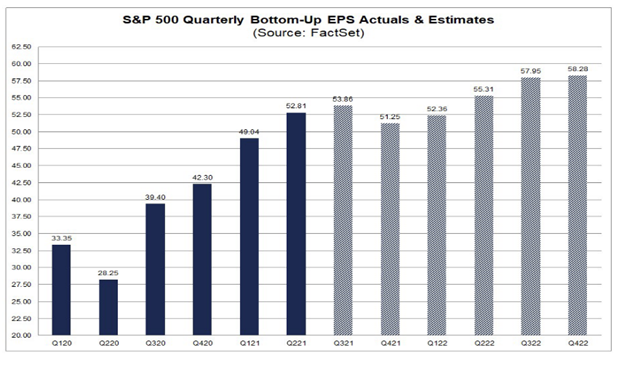 S&P 500 Quarterly Bottom-Up EPS Actuals & Estimates
(Source: FactSet)

62.50
60.00
57.50
55.00
52.50
50.00
47.50
45.00
42.50
40.00
37.50
35.00
32.50
30.00
27.50
25.00
22.50
20.00

33.35
28.25
39.40
42.30
49.04
52.81
53.86
51.25
52.36
55.31
57.95
58.28

Q120
Q220
Q320
Q420
Q121
Q221
Q321
Q421
Q122
Q222
Q322
Q422